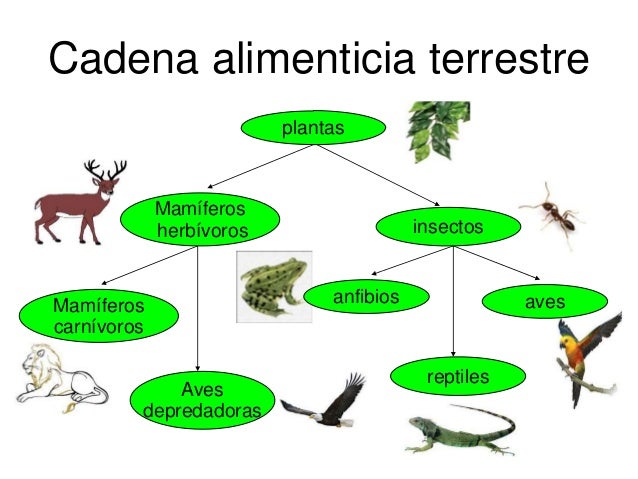 Cadena alimenticia terrestre

plantas

Mamíferos herbívoros

insectos

Mamíferos carnívoros

Aves depredadoras

anfibios

aves

reptiles